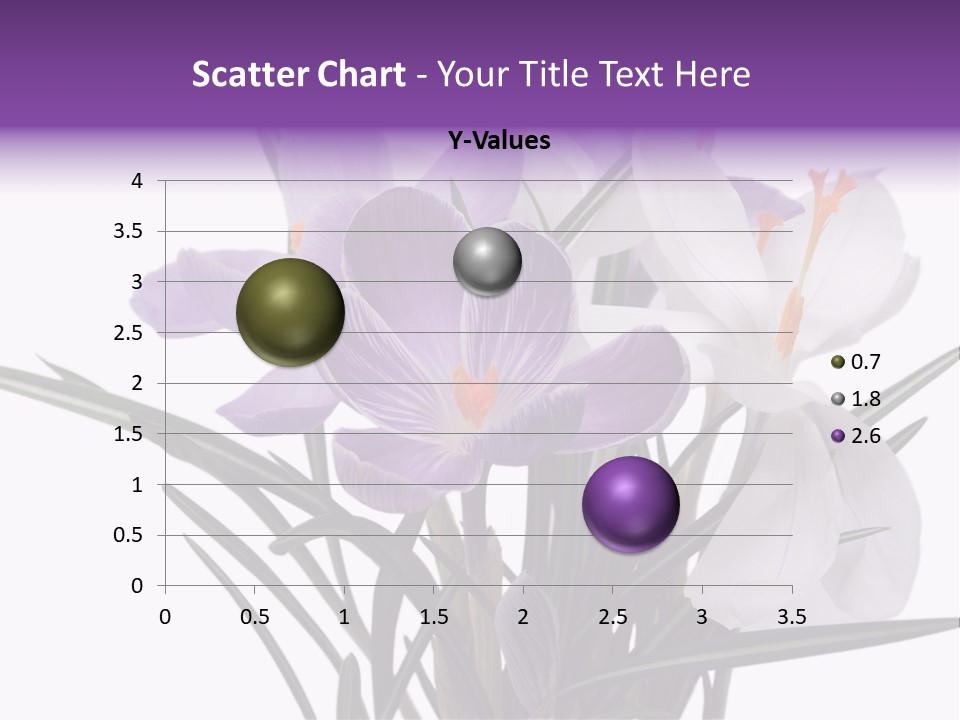 Scatter Chart - Your Title Text Here

Y-Values

4
3.5
3
2.5
2
1.5
1
0.5
0

0 0.5 1 1.5 2 2.5 3 3.5

0.7
1.8
2.6